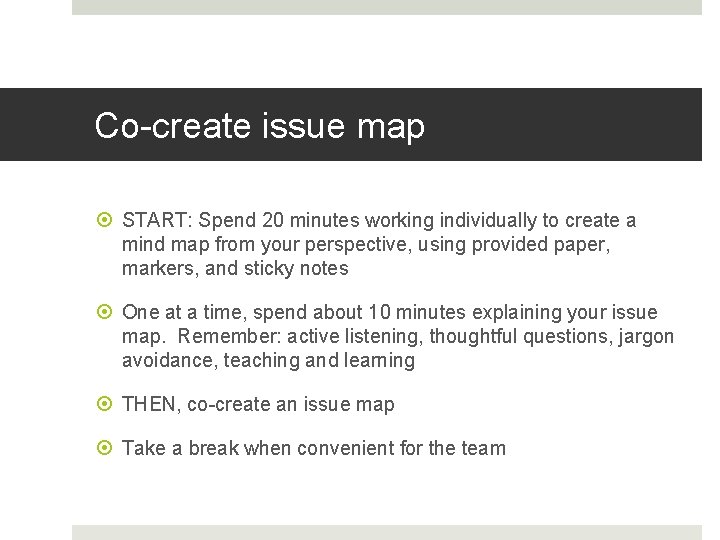 Co-create issue map

START: Spend 20 minutes working individually to create a mind map from your perspective, using provided paper, markers, and sticky notes

One at a time, spend about 10 minutes explaining your issue map. Remember: active listening, thoughtful questions, jargon avoidance, teaching and learning

THEN, co-create an issue map

Take a break when convenient for the team